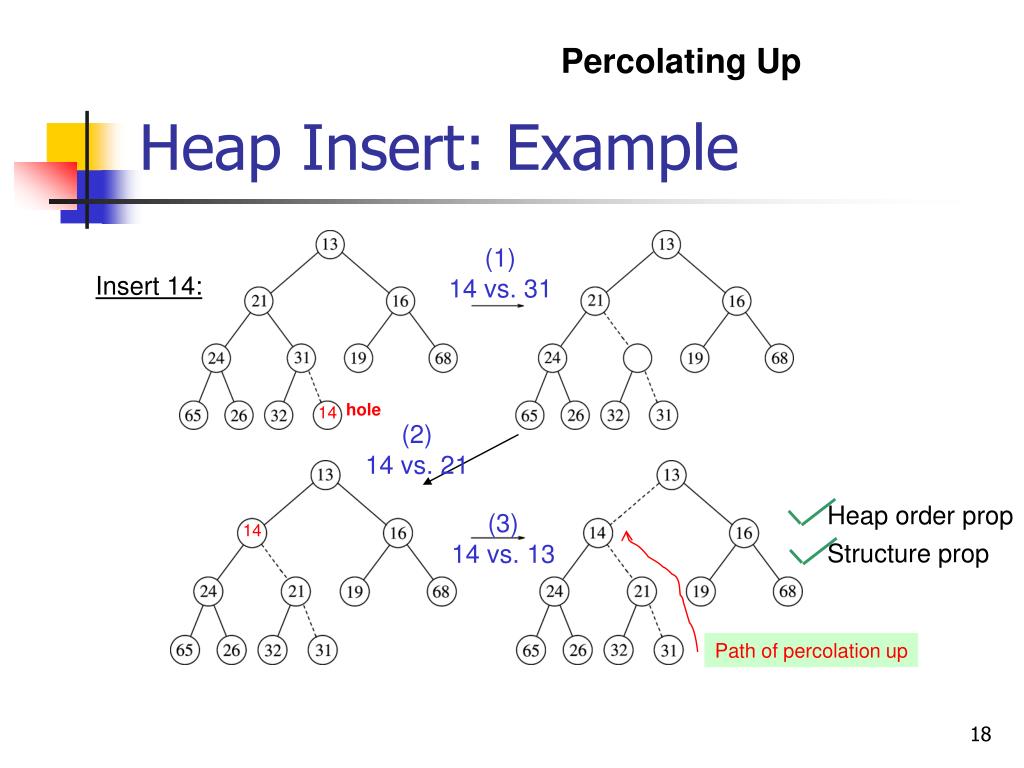 Percolating Up

Heap Insert: Example

Insert 14:

13
21 16
24 31 19 68
65 26 32 14 hole

(1)
14 vs. 31

13
21 16
24 19 68
65 26 32 31

(2)
14 vs. 21

13
14 16
24 21 19 68
65 26 32 31

(3)
14 vs. 13

13
14 16
24 21 19 68
65 26 32 31

Heap order prop
Structure prop

Path of percolation up

18